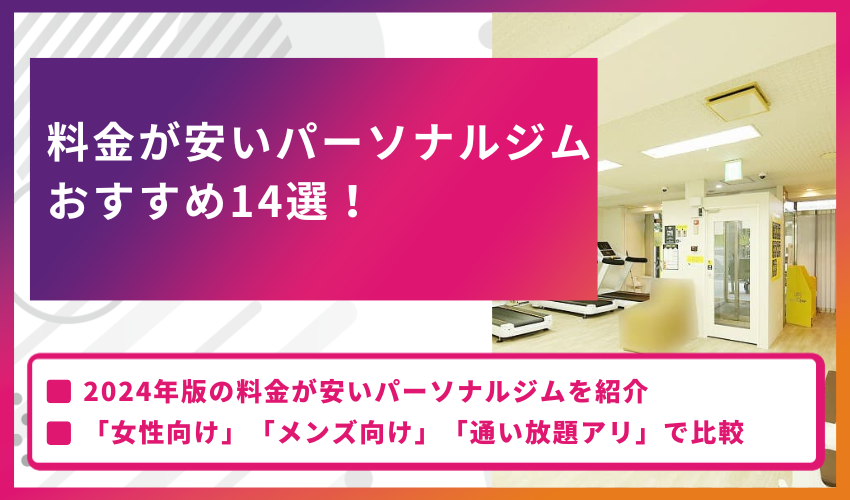 料金が安いパーソナルジム
おすすめ14選！

■ 2024年版の料金が安いパーソナルジムを紹介
■ 「女性向け」「メンズ向け」「通い放題アリ」で比較